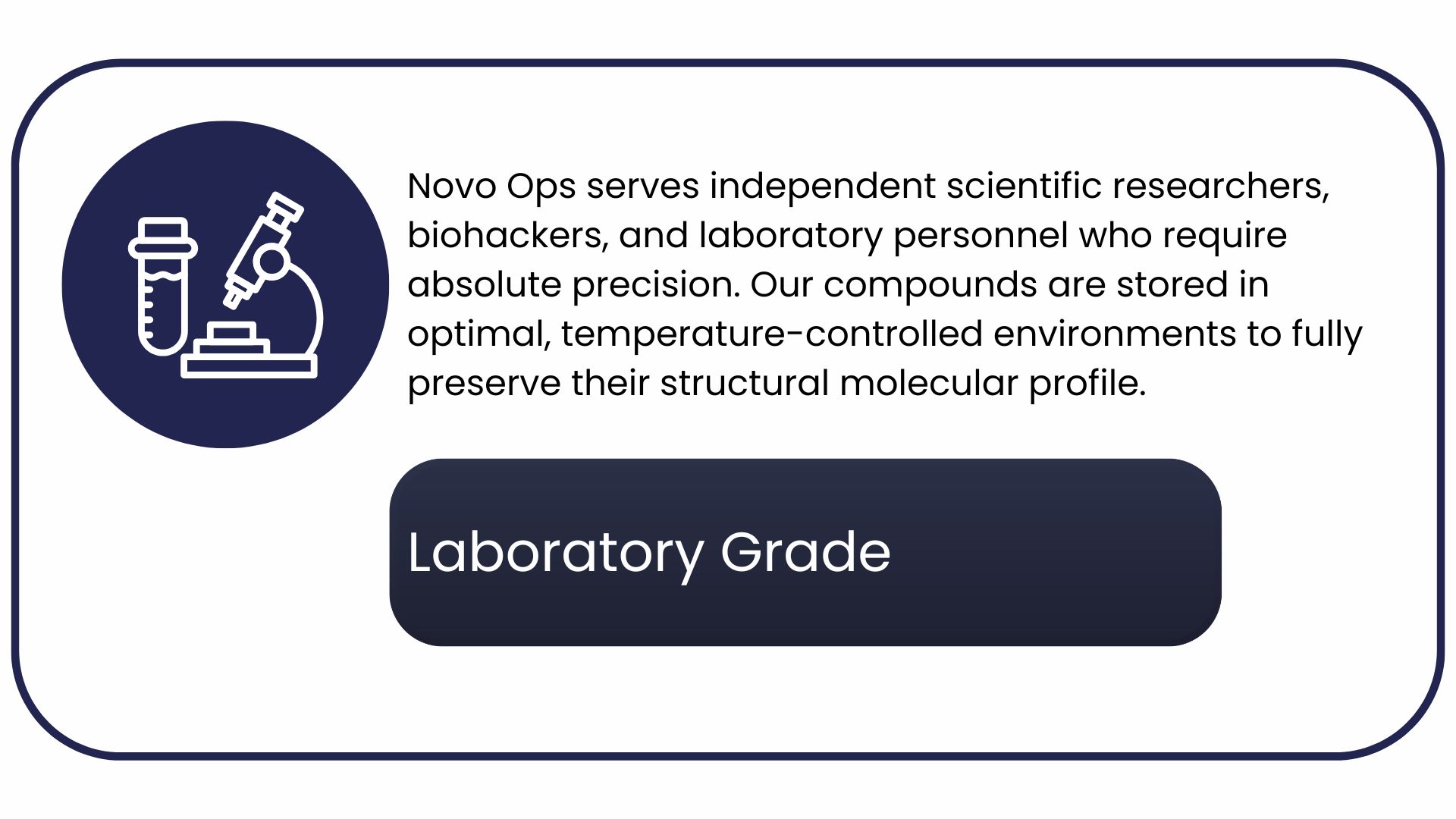 Novo Ops serves independent scientific researchers, biohackers, and laboratory personnel who require absolute precision. Our compounds are stored in optimal, temperature-controlled environments to fully preserve their structural molecular profile.

Laboratory Grade